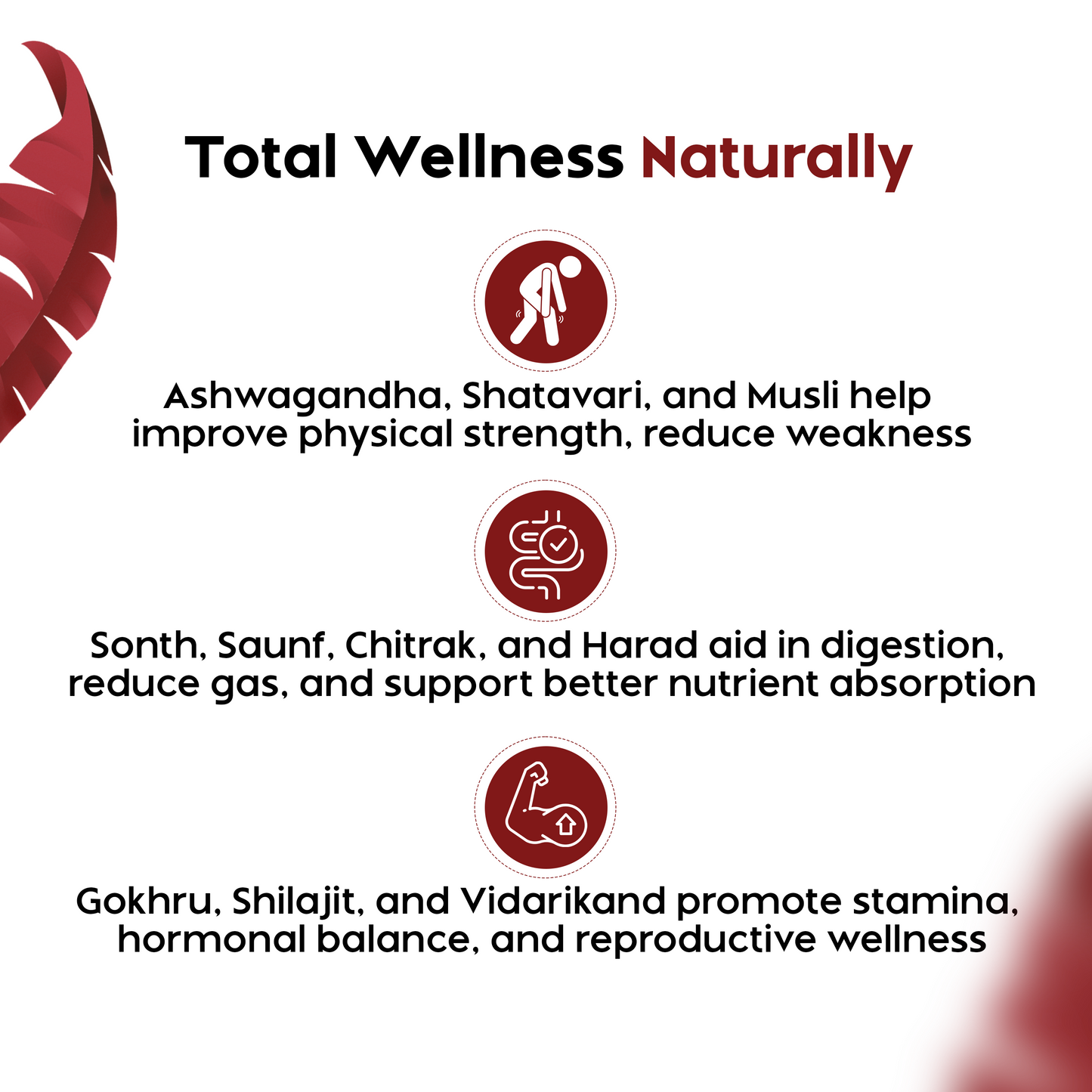 Total Wellness Naturally

Ashwagandha, Shatavari, and Musli help improve physical strength, reduce weakness

Sonth, Saunf, Chitrak, and Harad aid in digestion, reduce gas, and support better nutrient absorption

Gokhru, Shilajit, and Vidarikand promote stamina, hormonal balance, and reproductive wellness